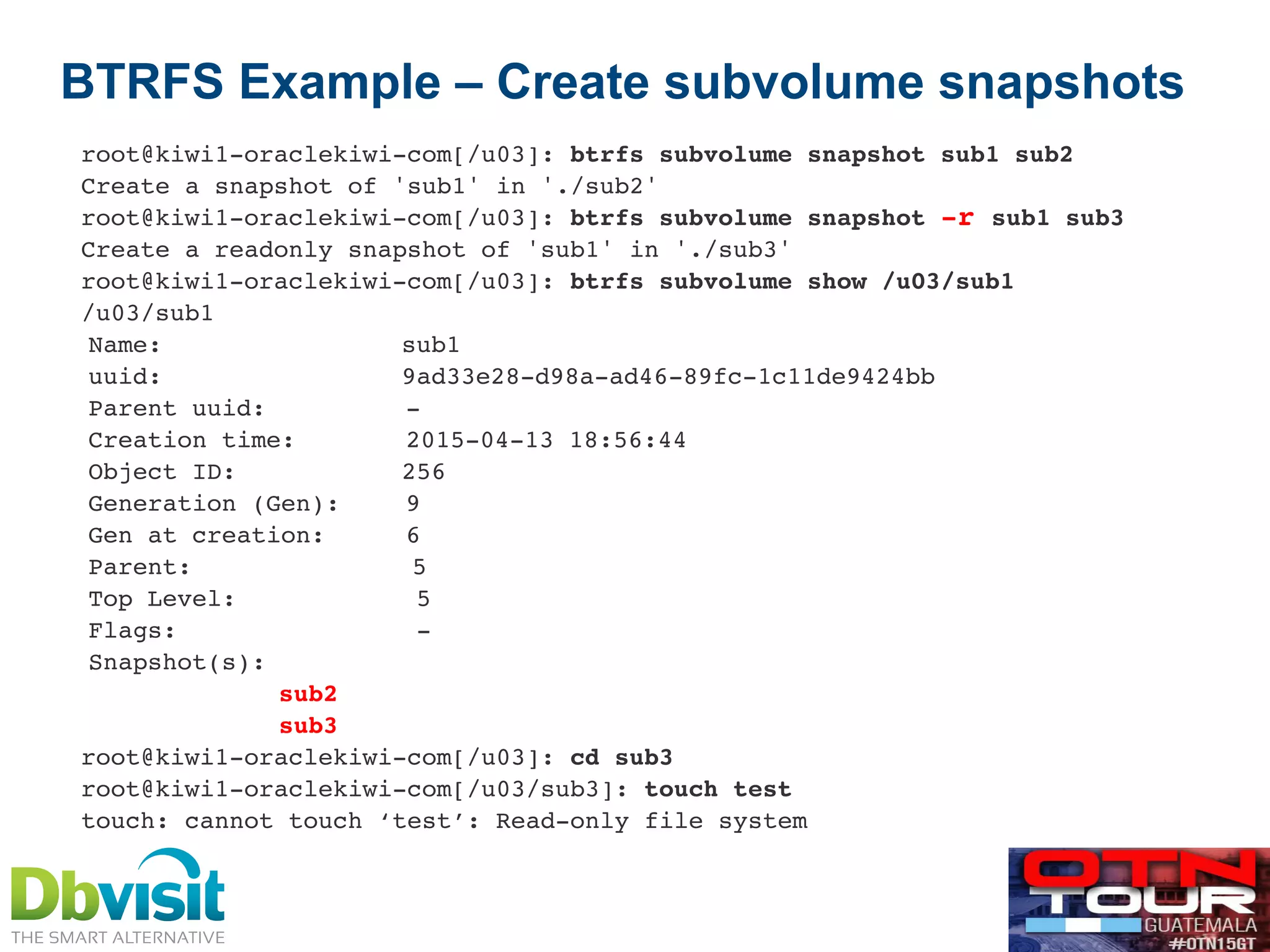 BTRFS Example – Create subvolume snapshots

root@kiwi1-oraclekiwi-com[/u03]: btrfs subvolume snapshot sub1 sub2
Create a snapshot of 'sub1' in './sub2'
root@kiwi1-oraclekiwi-com[/u03]: btrfs subvolume snapshot -r sub1 sub3
Create a readonly snapshot of 'sub1' in './sub3'
root@kiwi1-oraclekiwi-com[/u03]: btrfs subvolume show /u03/sub1
/u03/sub1
Name: sub1
uuid: 9ad33e28-d98a-ad46-89fc-1c11de9424bb
Parent uuid: -
Creation time: 2015-04-13 18:56:44
Object ID: 256
Generation (Gen): 9
Gen at creation: 6
Parent: 5
Top Level: 5
Flags: -
Snapshot(s):
sub2
sub3
root@kiwi1-oraclekiwi-com[/u03]: cd sub3
root@kiwi1-oraclekiwi-com[/u03/sub3]: touch test
touch: cannot touch ‘test’: Read-only file system

Dbvisit
THE SMART ALTERNATIVE

OTN TOUR
GUATEMALA
#OTN15GT